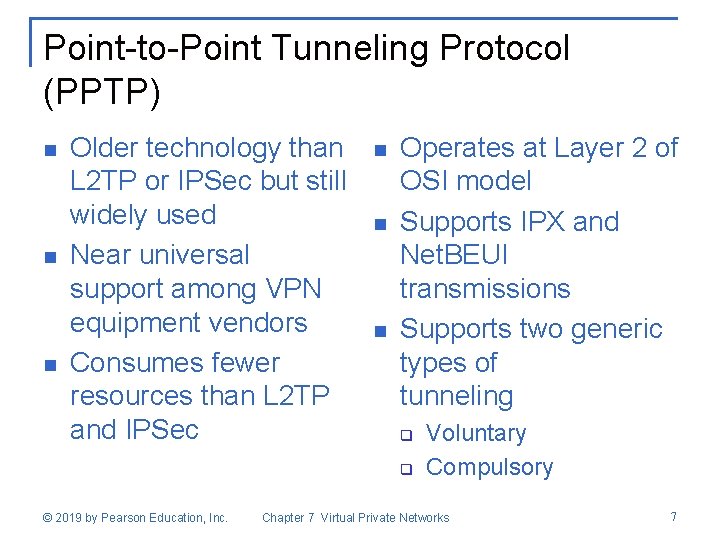 Point-to-Point Tunneling Protocol (PPTP)

- Older technology than L2TP or IPSec but still widely used
- Near universal support among VPN equipment vendors
- Consumes fewer resources than L2TP and IPSec

- Operates at Layer 2 of OSI model
- Supports IPX and NetBEUI transmissions
- Supports two generic types of tunneling
  - Voluntary
  - Compulsory

© 2019 by Pearson Education, Inc. Chapter 7 Virtual Private Networks 7